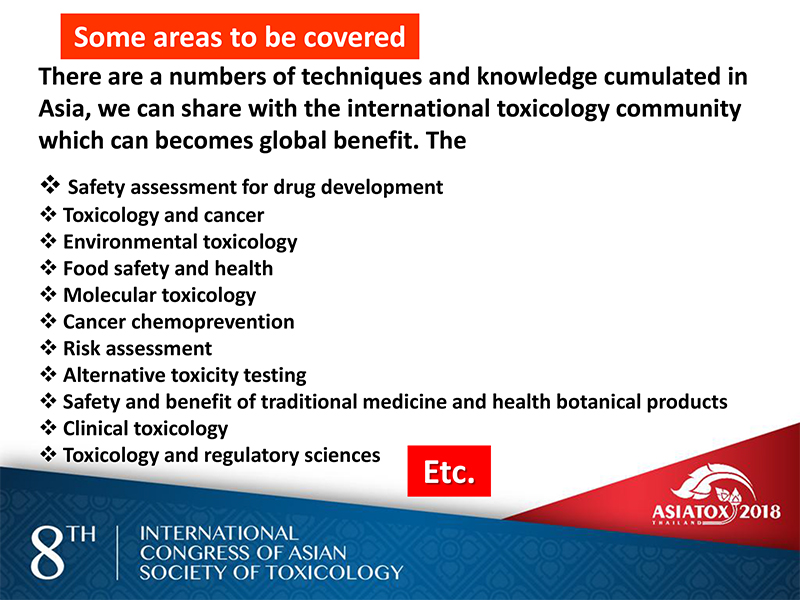 Some areas to be covered

There are a numbers of techniques and knowledge cumulated in Asia, we can share with the international toxicology community which can becomes global benefit. The

❖ Safety assessment for drug development
❖ Toxicology and cancer
❖ Environmental toxicology
❖ Food safety and health
❖ Molecular toxicology
❖ Cancer chemoprevention
❖ Risk assessment
❖ Alternative toxicity testing
❖ Safety and benefit of traditional medicine and health botanical products
❖ Clinical toxicology
❖ Toxicology and regulatory sciences

Etc.

ASIATOX 2018
THAILAND

8TH INTERNATIONAL CONGRESS OF ASIAN SOCIETY OF TOXICOLOGY